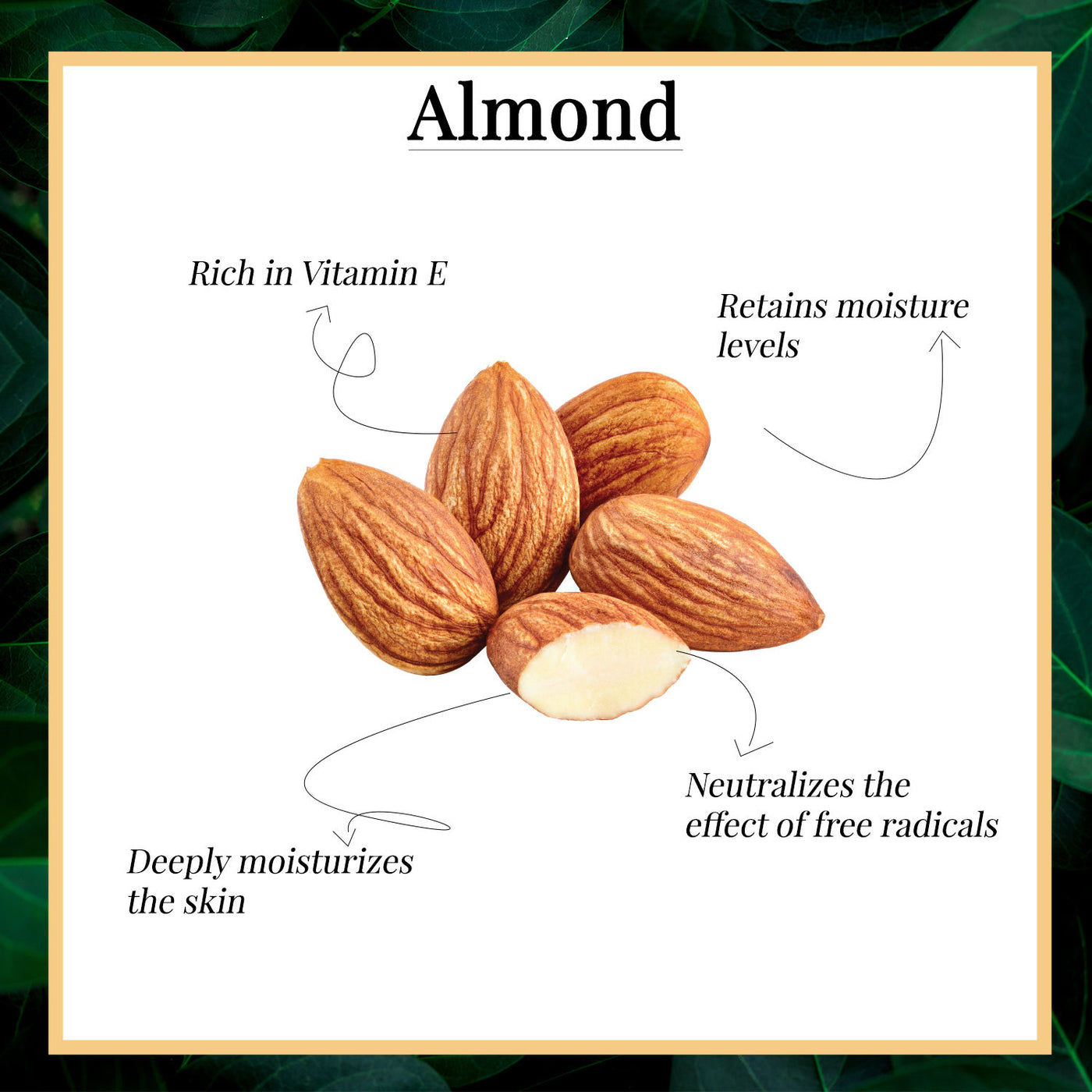 Almond

Rich in Vitamin E

Retains moisture levels

Neutralizes the effect of free radicals

Deeply moisturizes the skin